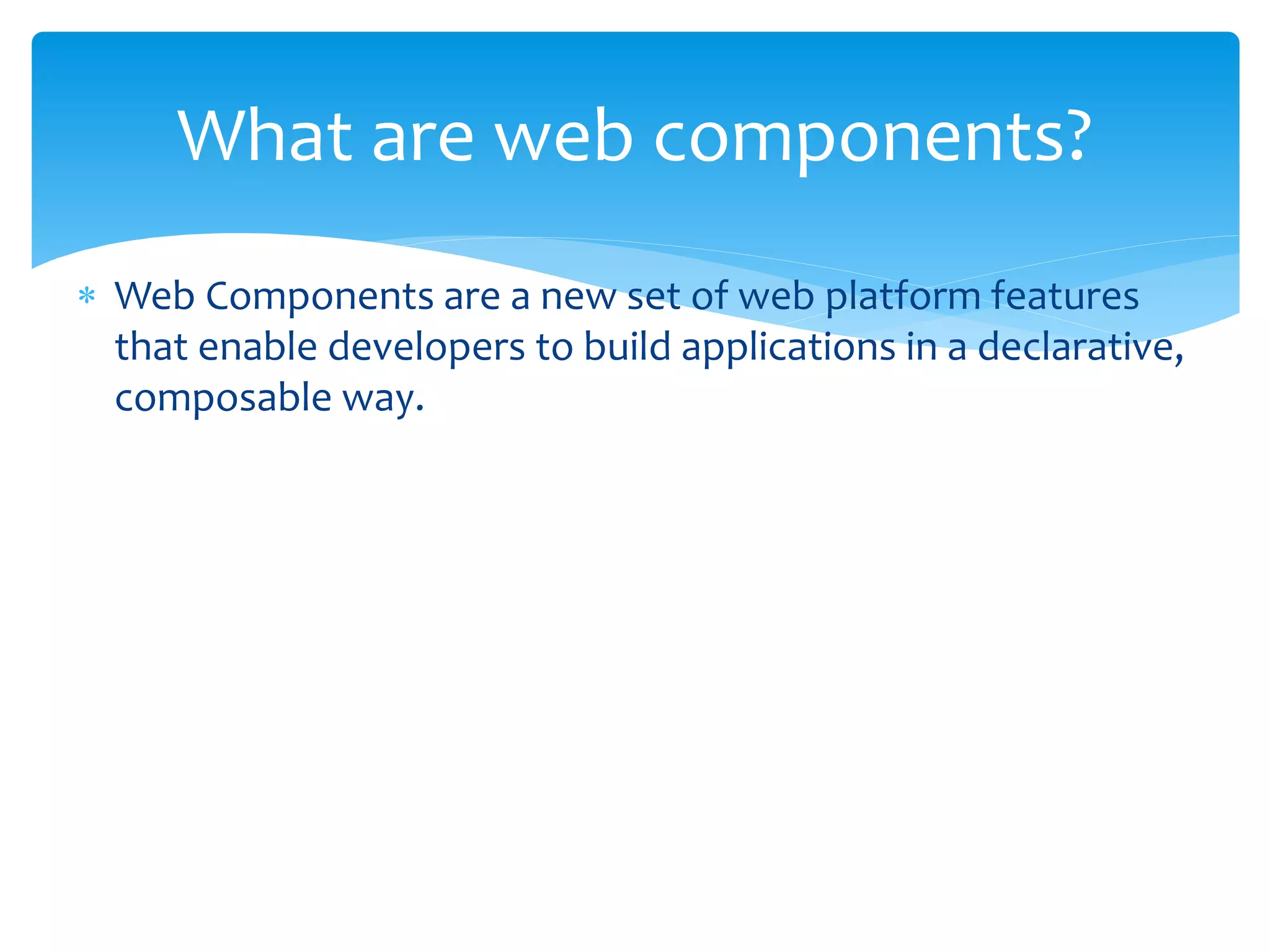 What are web components?

* Web Components are a new set of web platform features that enable developers to build applications in a declarative, composable way.